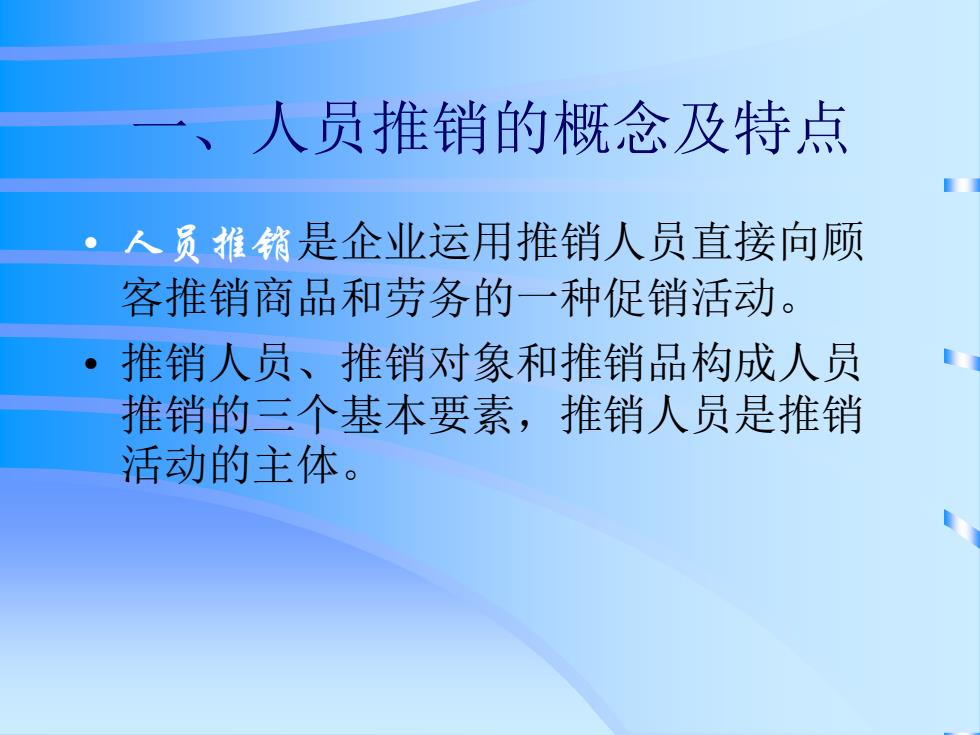 一、人员推销的概念及特点

• 人员推销是企业运用推销人员直接向顾客推销商品和劳务的一种促销活动。

• 推销人员、推销对象和推销品构成人员推销的三个基本要素，推销人员是推销活动的主体。